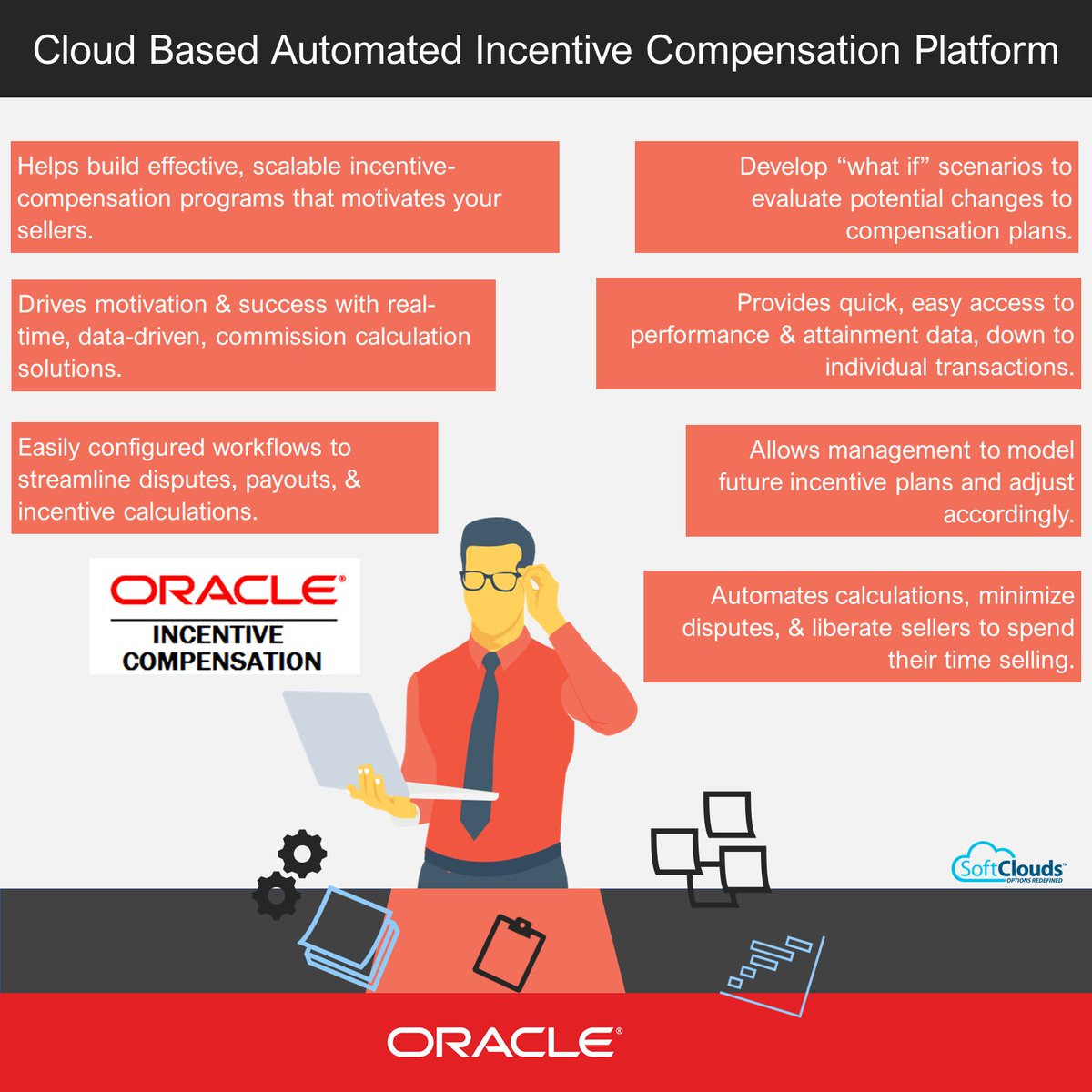 Cloud Based Automated Incentive Compensation Platform

Helps build effective, scalable incentive-compensation programs that motivates your sellers.

Drives motivation & success with real-time, data-driven, commission calculation solutions.

Easily configured workflows to streamline disputes, payouts, & incentive calculations.

ORACLE®
INCENTIVE COMPENSATION

Develop "what if" scenarios to evaluate potential changes to compensation plans.

Provides quick, easy access to performance & attainment data, down to individual transactions.

Allows management to model future incentive plans and adjust accordingly.

Automates calculations, minimize disputes, & liberate sellers to spend their time selling.

SoftClouds™
OPTIONS REDEFINED

ORACLE®